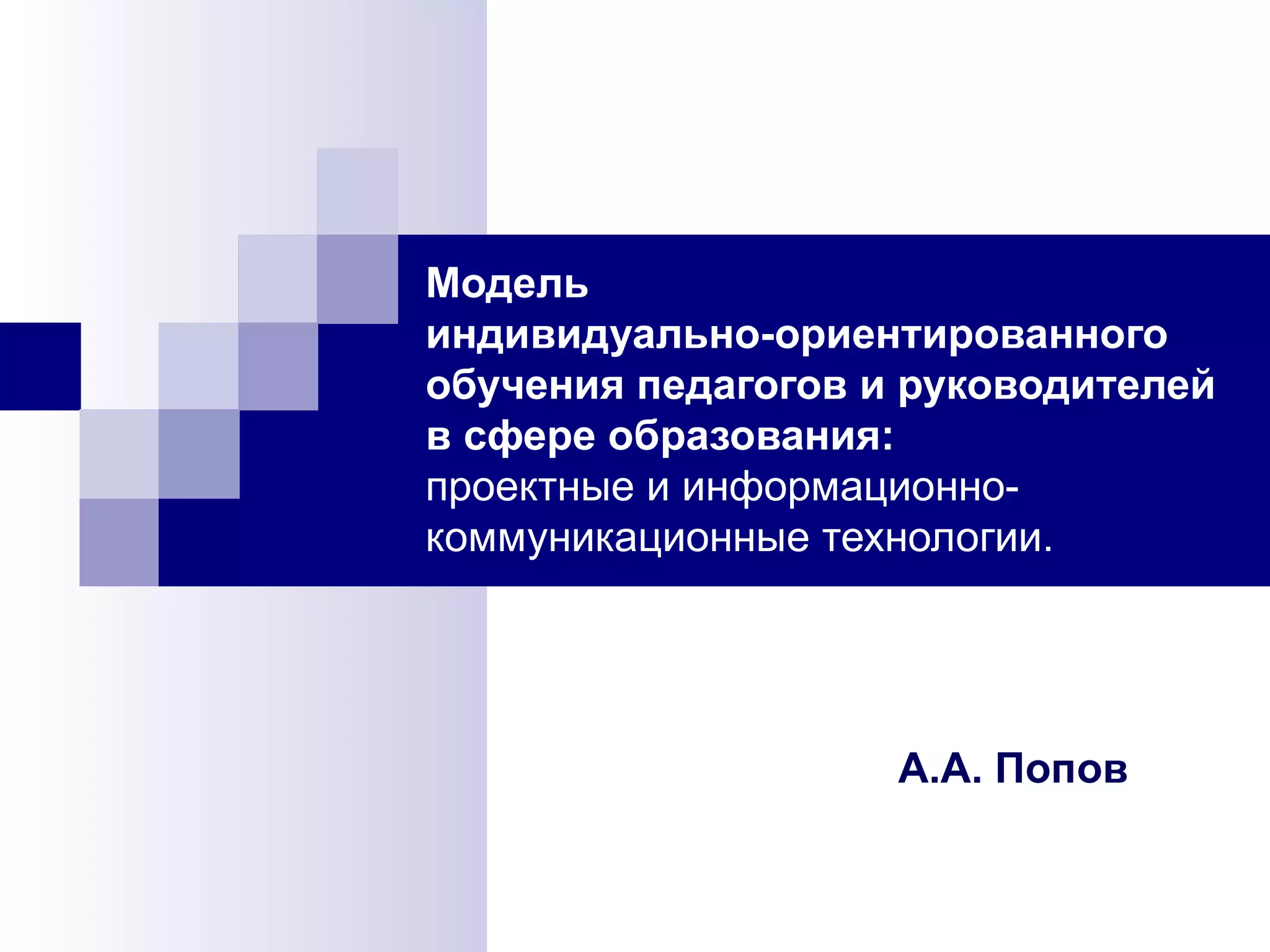 Модель индивидуально-ориентированного обучения педагогов и руководителей в сфере образования:
проектные и информационно-коммуникационные технологии.

А.А. Попов